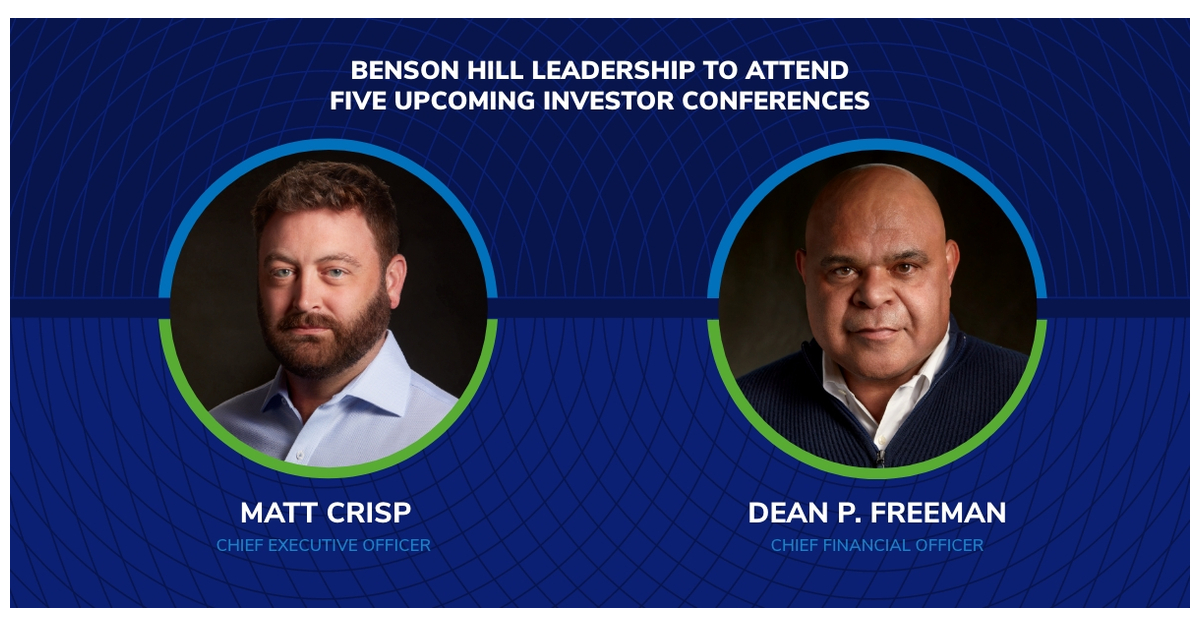 BENSON HILL LEADERSHIP TO ATTEND FIVE UPCOMING INVESTOR CONFERENCES

MATT CRISP
CHIEF EXECUTIVE OFFICER

DEAN P. FREEMAN
CHIEF FINANCIAL OFFICER